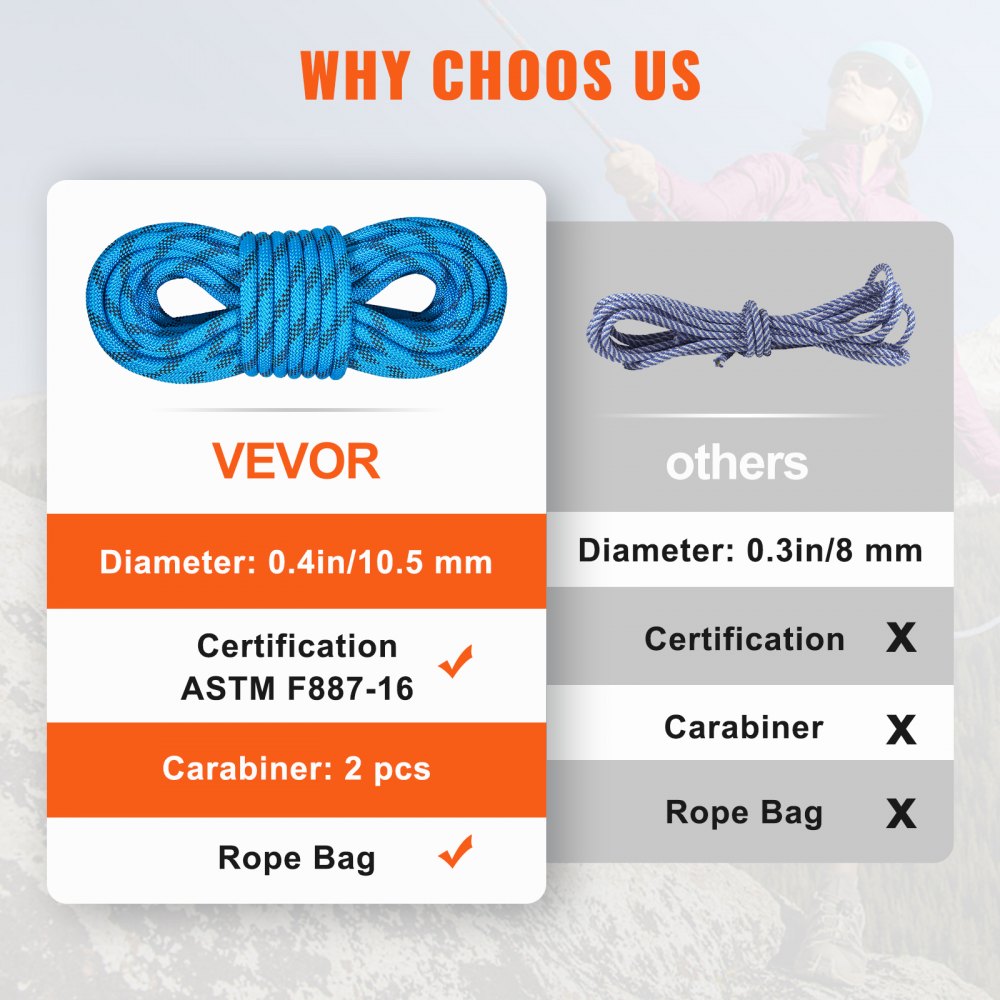 WHY CHOOS US

VEVOR

Diameter: 0.4in/10.5 mm

Certification ASTM F887-16 ✓

Carabiner: 2 pcs

Rope Bag ✓

others

Diameter: 0.3in/8 mm

Certification X

Carabiner X

Rope Bag X